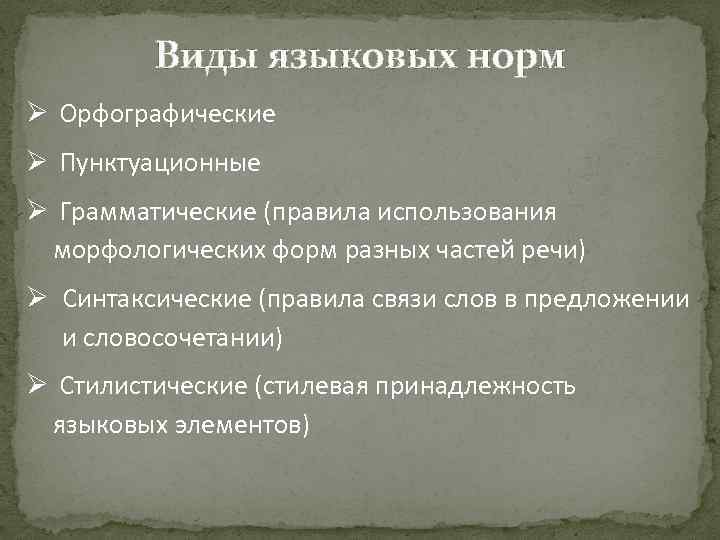 Виды языковых норм

➢ Орфографические

➢ Пунктуационные

➢ Грамматические (правила использования морфологических форм разных частей речи)

➢ Синтаксические (правила связи слов в предложении и словосочетании)

➢ Стилистические (стилевая принадлежность языковых элементов)